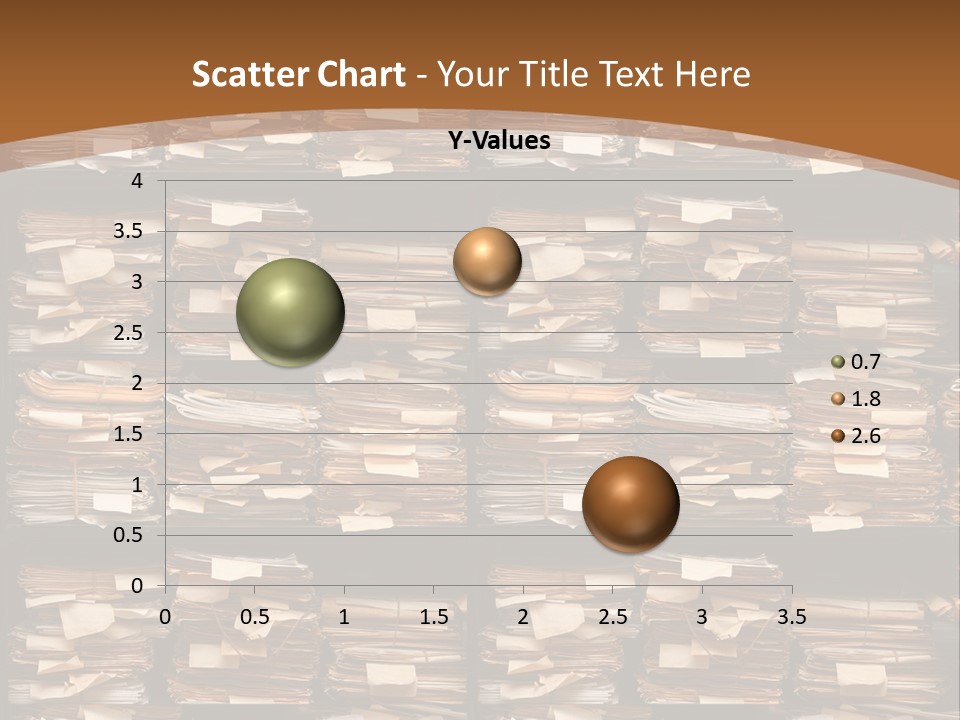 Scatter Chart - Your Title Text Here

Y-Values

4
3.5
3
2.5
2
1.5
1
0.5
0

0 0.5 1 1.5 2 2.5 3 3.5

0.7
1.8
2.6